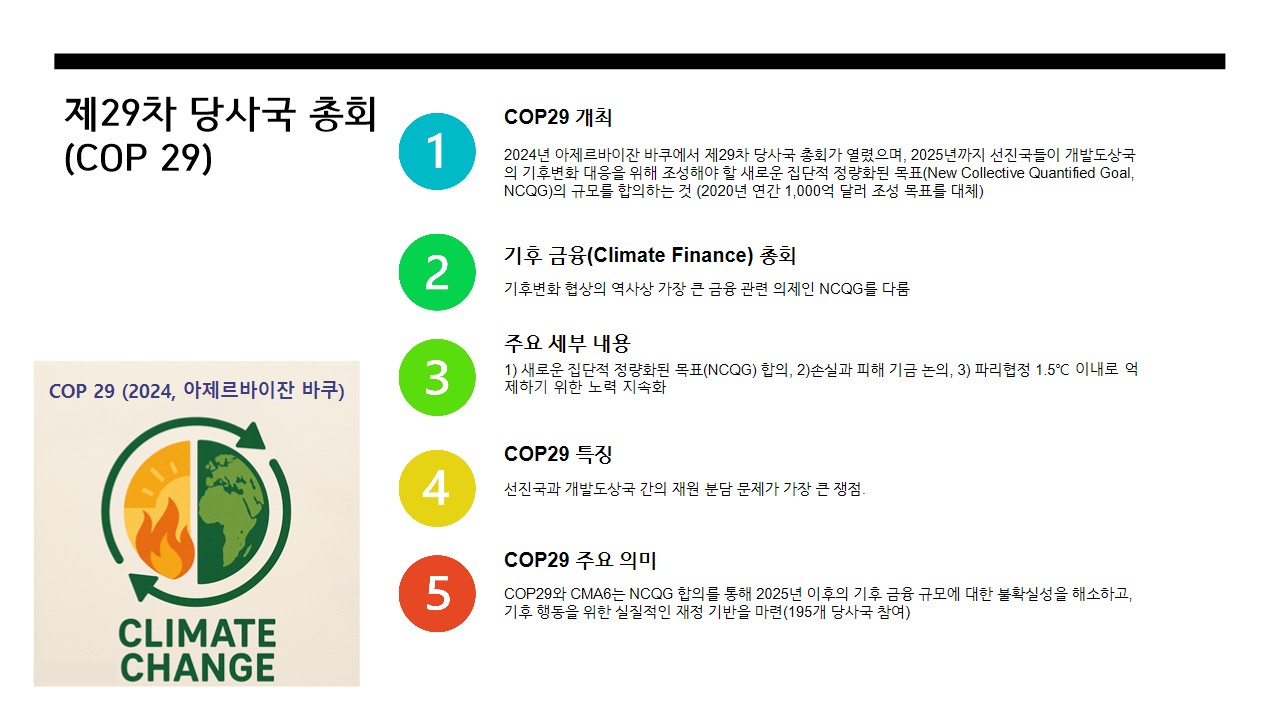 제29차 당사국 총회 (COP 29)

COP 29 (2024, 아제르바이잔 바쿠)

CLIMATE CHANGE

1

COP29 개최

2024년 아제르바이잔 바쿠에서 제29차 당사국 총회가 열렸으며, 2025년까지 선진국들이 개발도상국의 기후변화 대응을 위해 조성해야 할 새로운 집단적 정량화된 목표(New Collective Quantified Goal, NCQG)의 규모를 합의하는 것 (2020년 연간 1,000억 달러 조성 목표를 대체)

2

기후 금융(Climate Finance) 총회

기후변화 협상의 역사상 가장 큰 금융 관련 의제인 NCQG를 다룸

3

주요 세부 내용

1) 새로운 집단적 정량화된 목표(NCQG) 합의, 2)손실과 피해 기금 논의, 3) 파리협정 1.5℃ 이내로 억제하기 위한 노력 지속화

4

COP29 특징

선진국과 개발도상국 간의 재원 분담 문제가 가장 큰 쟁점.

5

COP29 주요 의미

COP29와 CMA6는 NCQG 합의를 통해 2025년 이후의 기후 금융 규모에 대한 불확실성을 해소하고, 기후 행동을 위한 실질적인 재정 기반을 마련(195개 당사국 참여)